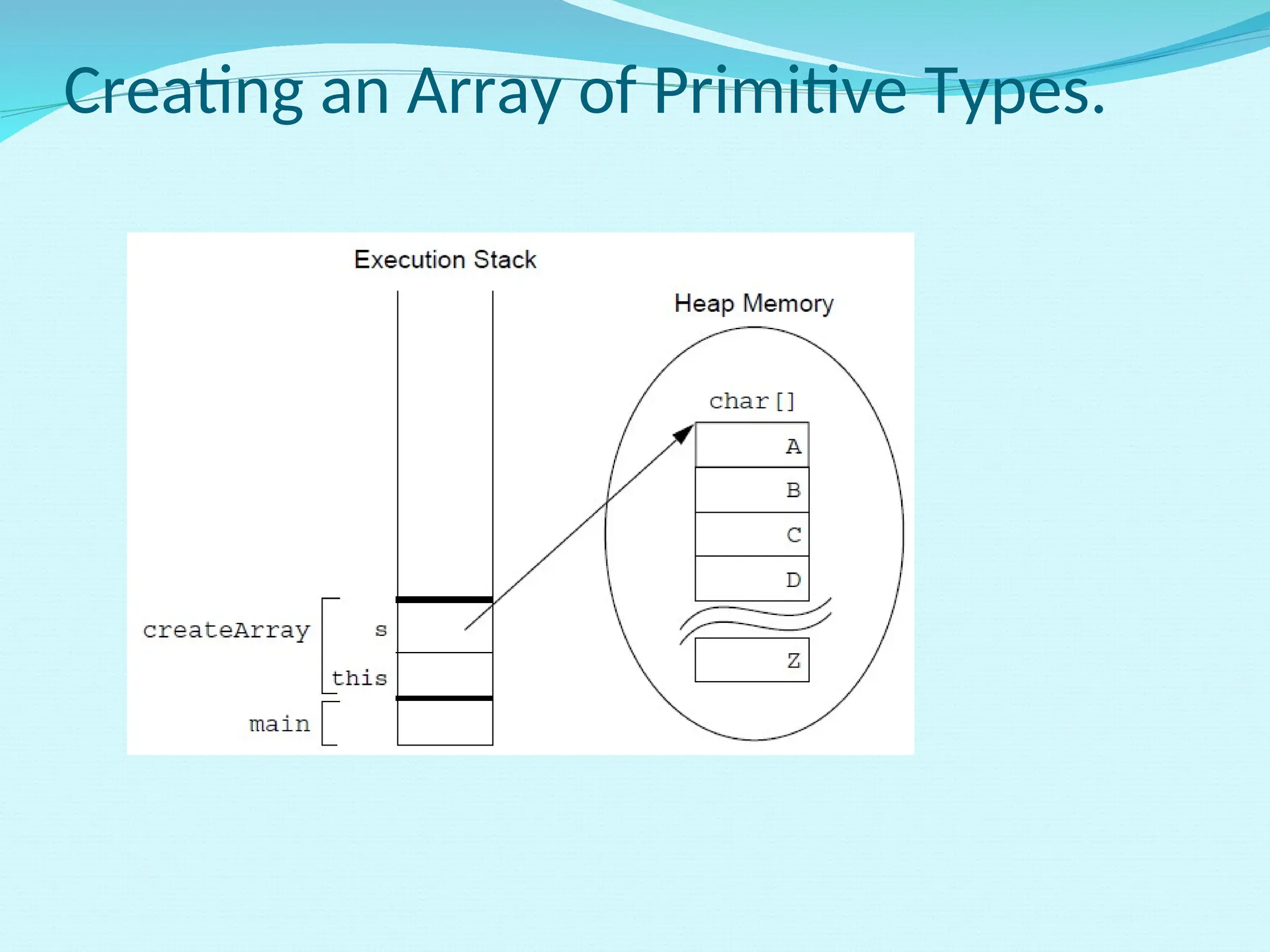 Creating an Array of Primitive Types.

Execution Stack

Heap Memory

char[]

A

B

C

D

Z

createArray

s

this

main